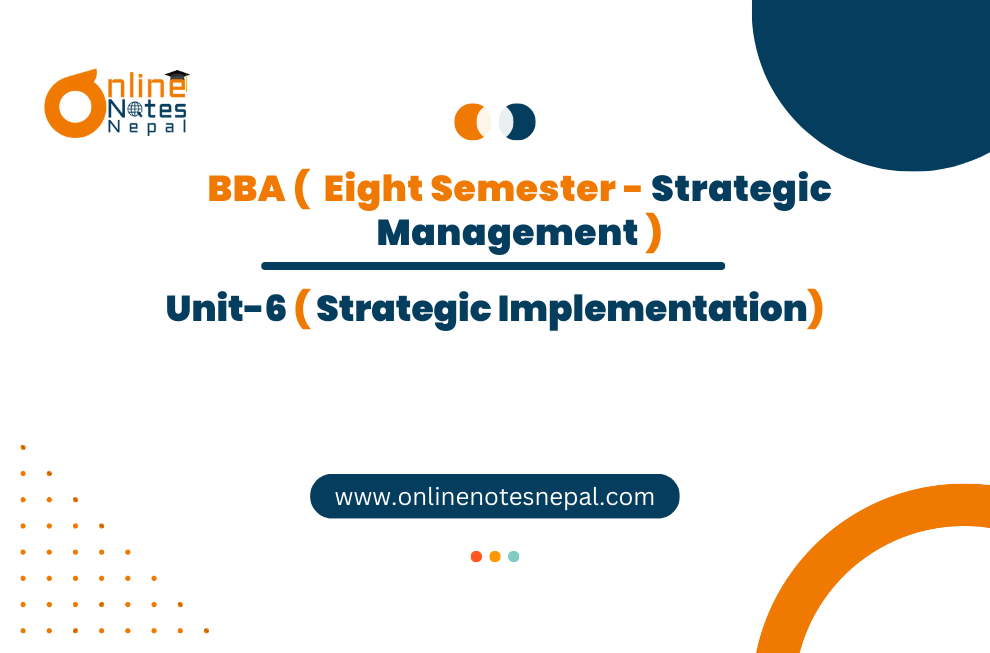 Online Notes Nepal

BBA ( Eight Semester - Strategic Management )

Unit-6 ( Strategic Implementation)

www.onlinenotesnepal.com